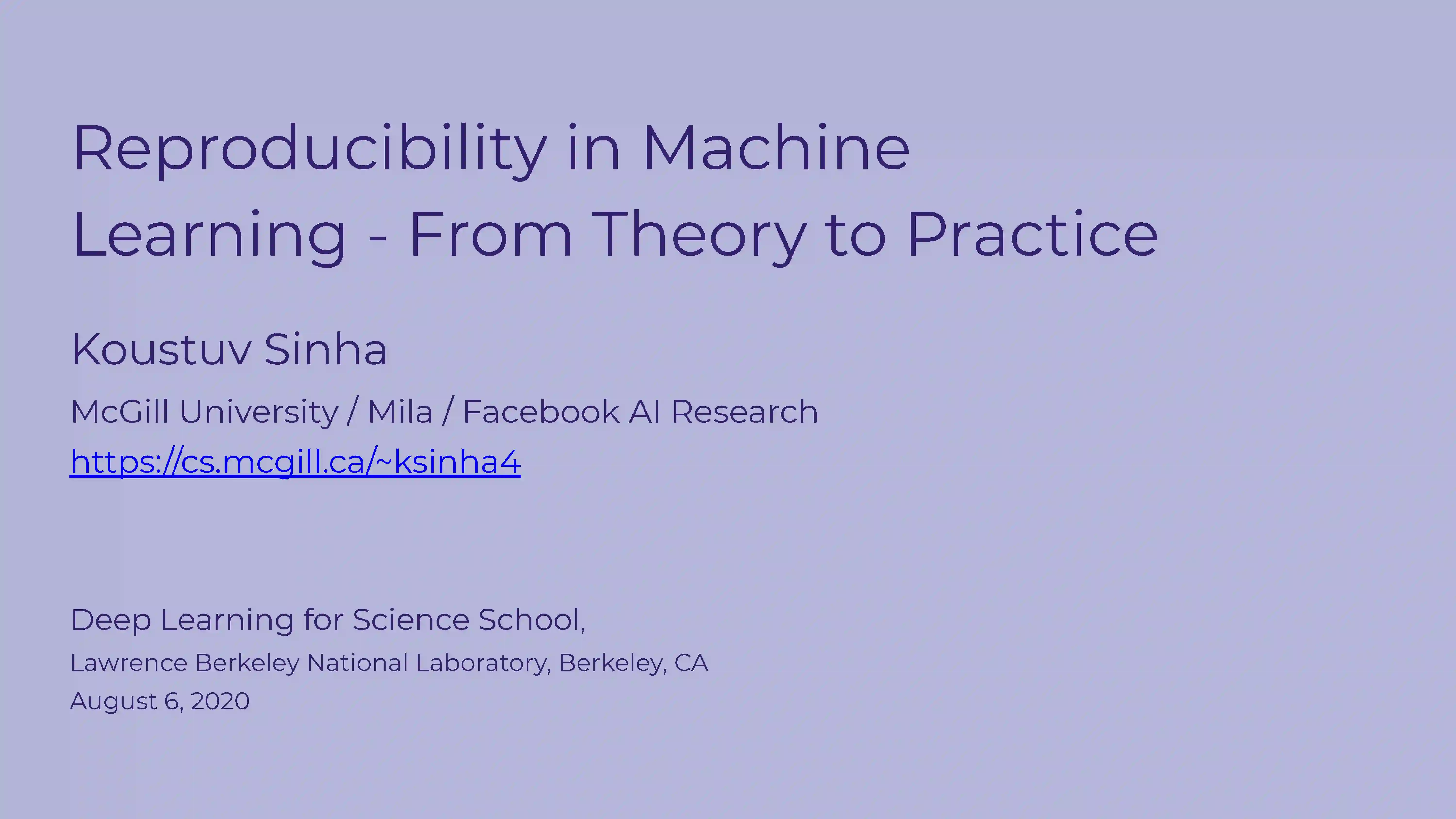 Reproducibility in Machine Learning - From Theory to Practice

Koustuv Sinha

McGill University / Mila / Facebook AI Research

https://cs.mcgill.ca/~ksinha4

Deep Learning for Science School,

Lawrence Berkeley National Laboratory, Berkeley, CA

August 6, 2020